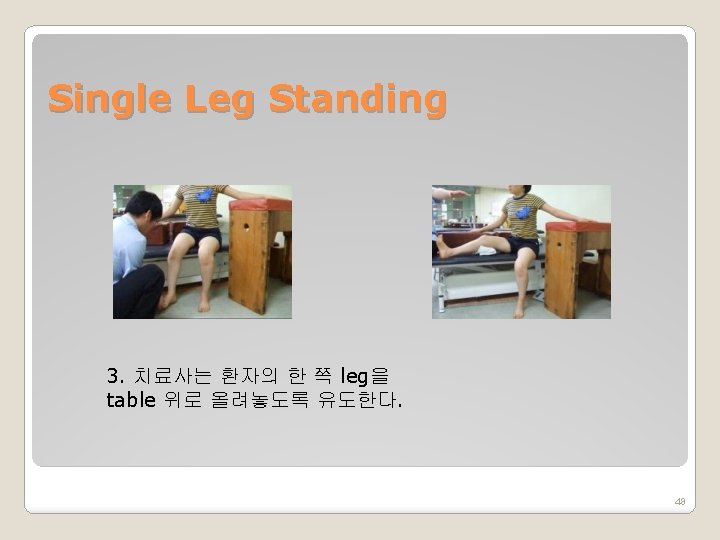 Single Leg Standing

3. 치료사는 환자의 한 쪽 leg을 table 위로 올려놓도록 유도한다.

48